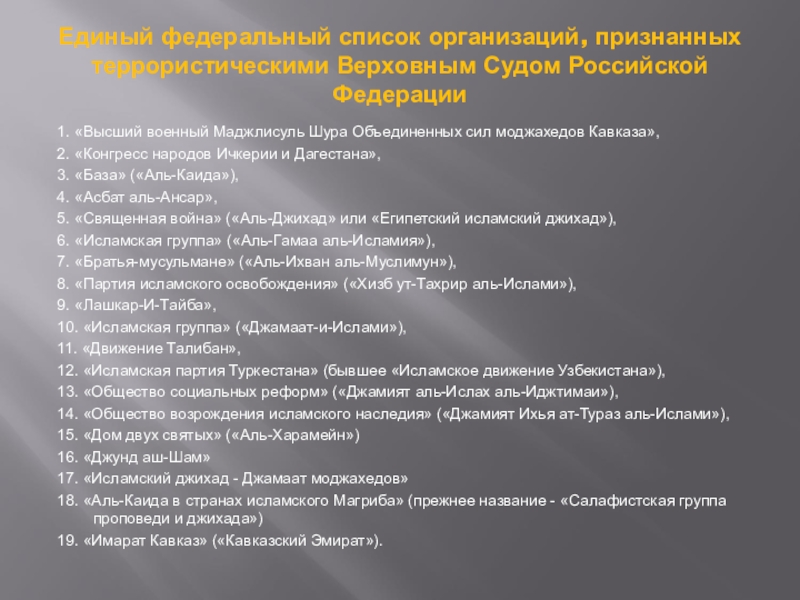 Единый федеральный список организаций, признанных террористическими Верховным Судом Российской Федерации

1. «Высший военный Маджлисуль Шура Объединенных сил моджахедов Кавказа»,
2. «Конгресс народов Ичкерии и Дагестана»,
3. «База» («Аль-Каида»),
4. «Асбат аль-Ансар»,
5. «Священная война» («Аль-Джихад» или «Египетский исламский джихад»),
6. «Исламская группа» («Аль-Гамаа аль-Исламия»),
7. «Братья-мусульмане» («Аль-Ихван аль-Муслимун»),
8. «Партия исламского освобождения» («Хизб ут-Тахрир аль-Ислами»),
9. «Лашкар-И-Тайба»,
10. «Исламская группа» («Джамаат-и-Ислами»),
11. «Движение Талибан»,
12. «Исламская партия Туркестана» (бывшее «Исламское движение Узбекистана»),
13. «Общество социальных реформ» («Джамият аль-Ислах аль-Иджтимаи»),
14. «Общество возрождения исламского наследия» («Джамият Ихья ат-Тураз аль-Ислами»),
15. «Дом двух святых» («Аль-Харамейн»)
16. «Джунд аш-Шам»
17. «Исламский джихад - Джамаат моджахедов»
18. «Аль-Каида в странах исламского Магриба» (прежнее название - «Салафистская группа проповеди и джихада»)
19. «Имарат Кавказ» («Кавказский Эмират»).